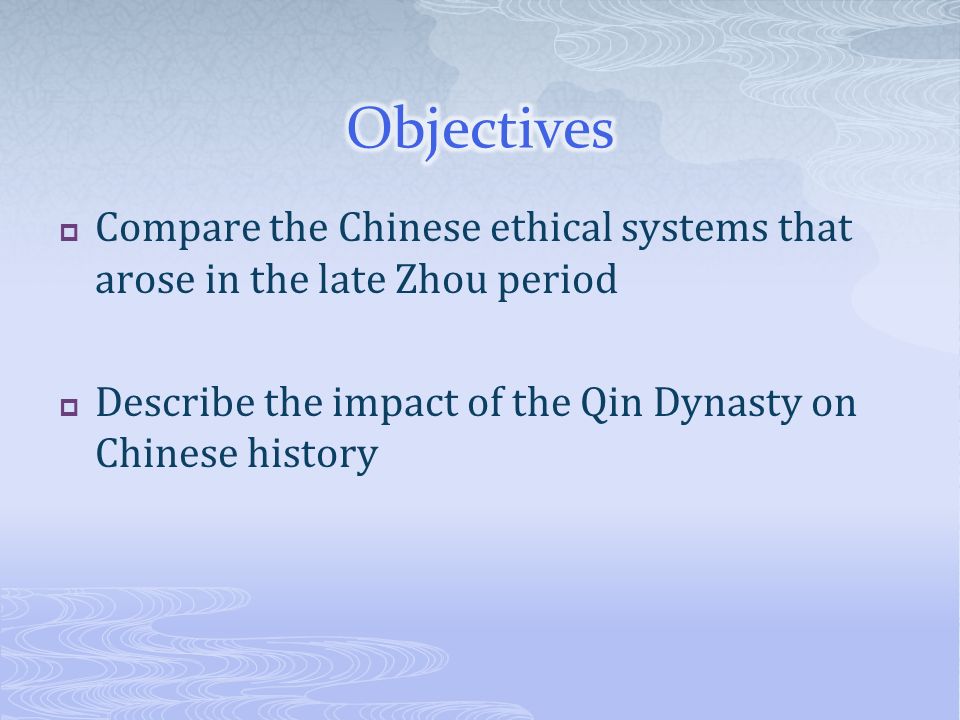 Objectives

Compare the Chinese ethical systems that arose in the late Zhou period

Describe the impact of the Qin Dynasty on Chinese history